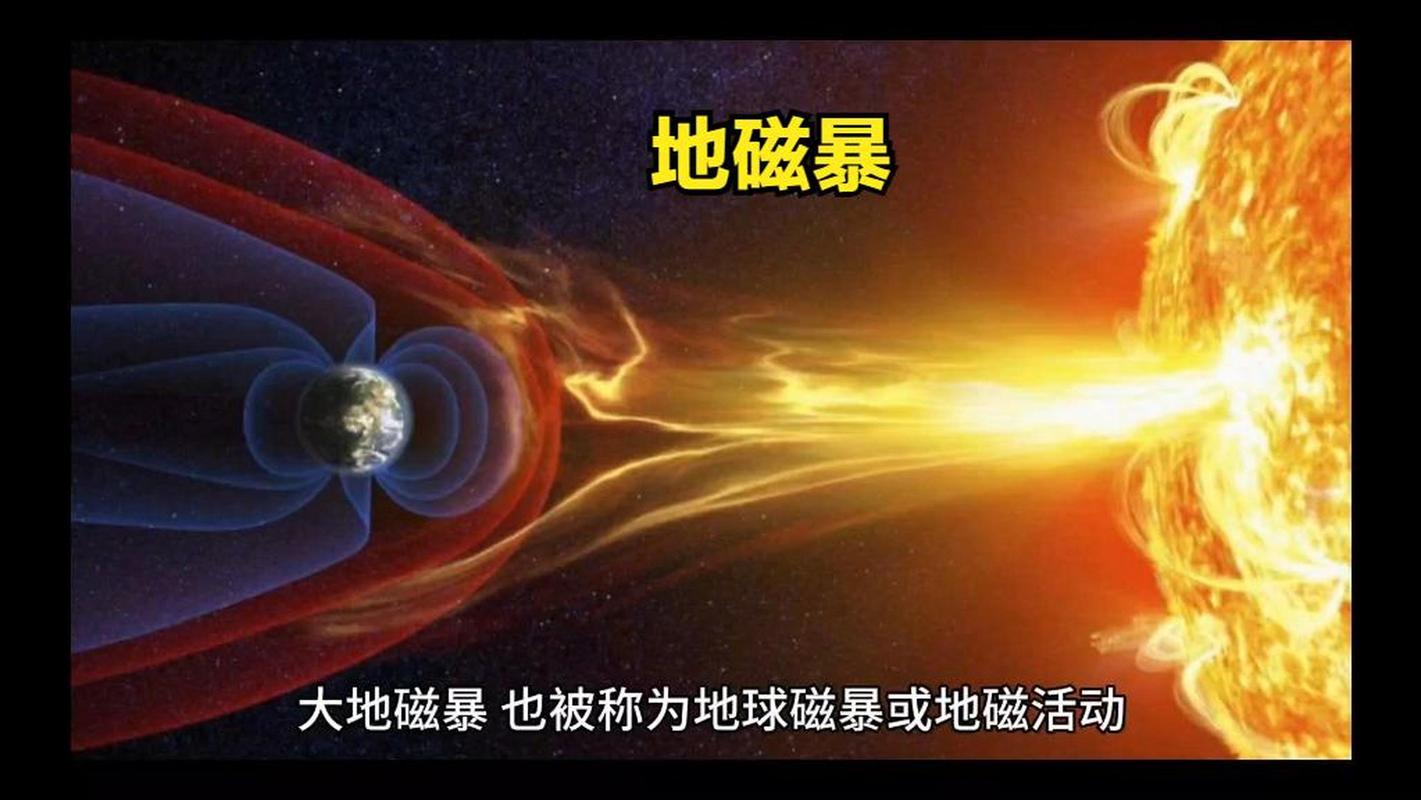 地磁暴

大地磁暴 也被称为地球磁暴或地磁活动